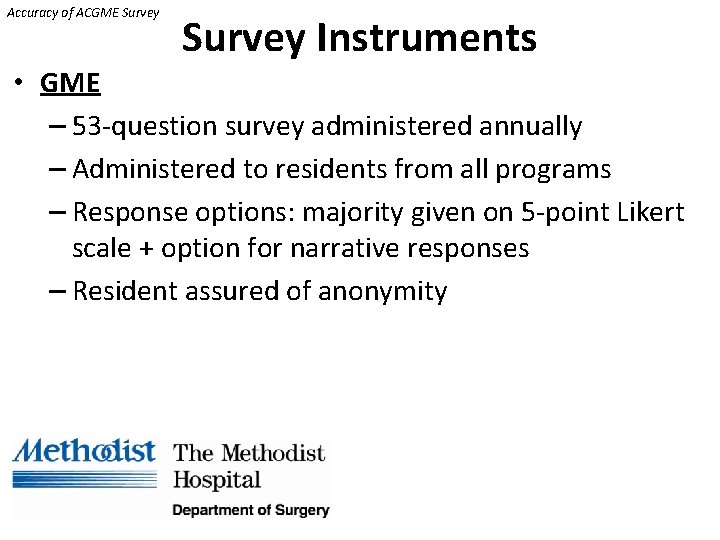 Accuracy of ACGME Survey

Survey Instruments

• GME

– 53-question survey administered annually

– Administered to residents from all programs

– Response options: majority given on 5-point Likert scale + option for narrative responses

– Resident assured of anonymity

Methodist The Methodist Hospital

Department of Surgery